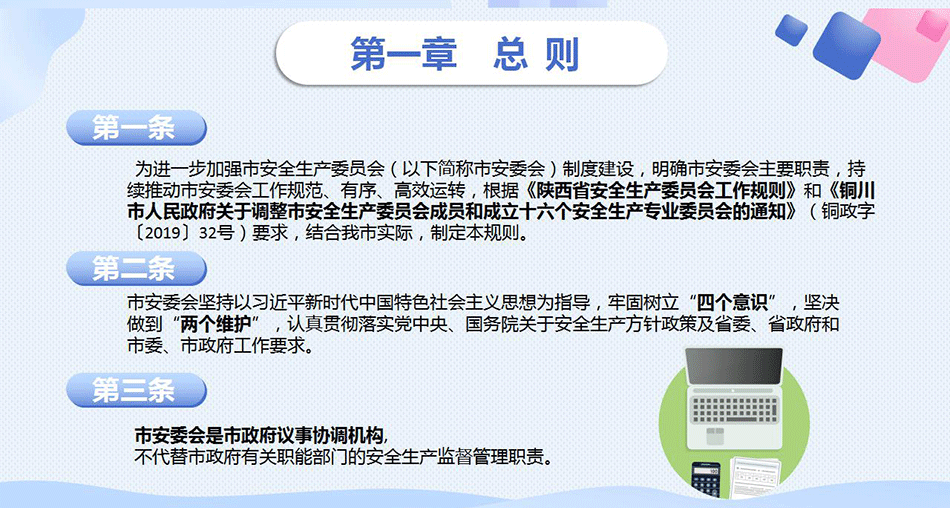 第一章　总 则

第一条

为进一步加强市安全生产委员会（以下简称市安委会）制度建设，明确市安委会主要职责，持续推动市安委会工作规范、有序、高效运转，根据《陕西省安全生产委员会工作规则》和《铜川市人民政府关于调整市安全生产委员会成员和成立十六个安全生产专业委员会的通知》（铜政字〔2019〕32号）要求，结合我市实际，制定本规则。

第二条

市安委会坚持以习近平新时代中国特色社会主义思想为指导，牢固树立“四个意识”，坚决做到“两个维护”，认真贯彻落实党中央、国务院关于安全生产方针政策及省委、省政府和市委、市政府工作要求。

第三条

市安委会是市政府议事协调机构，
不代替市政府有关职能部门的安全生产监督管理职责。